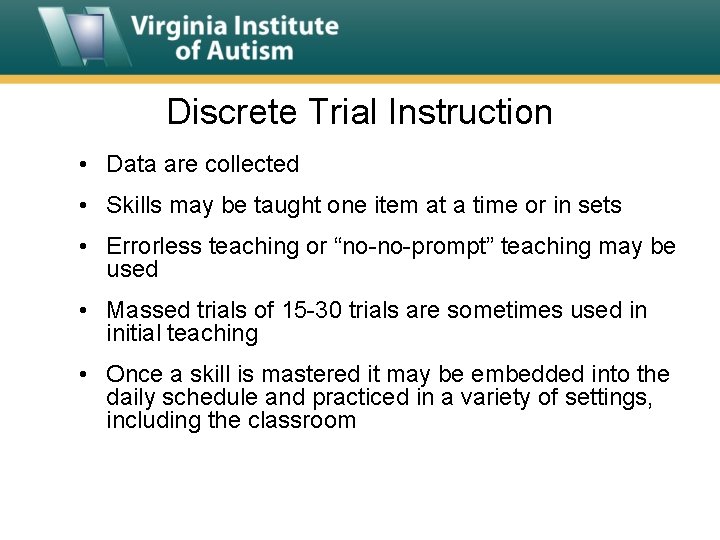 Virginia Institute
of Autism

Discrete Trial Instruction

• Data are collected
• Skills may be taught one item at a time or in sets
• Errorless teaching or "no-no-prompt" teaching may be used
• Massed trials of 15-30 trials are sometimes used in initial teaching
• Once a skill is mastered it may be embedded into the daily schedule and practiced in a variety of settings, including the classroom